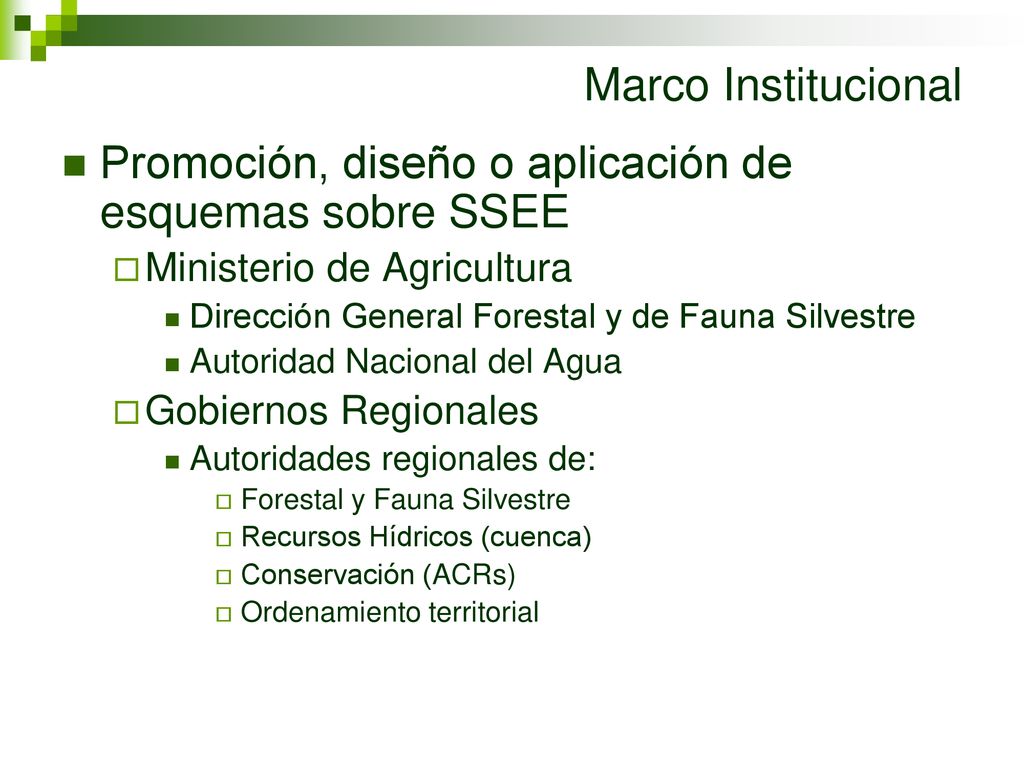 Marco Institucional

Promoción, diseño o aplicación de esquemas sobre SSEE

Ministerio de Agricultura

Dirección General Forestal y de Fauna Silvestre

Autoridad Nacional del Agua

Gobiernos Regionales

Autoridades regionales de:

Forestal y Fauna Silvestre

Recursos Hídricos (cuenca)

Conservación (ACRs)

Ordenamiento territorial